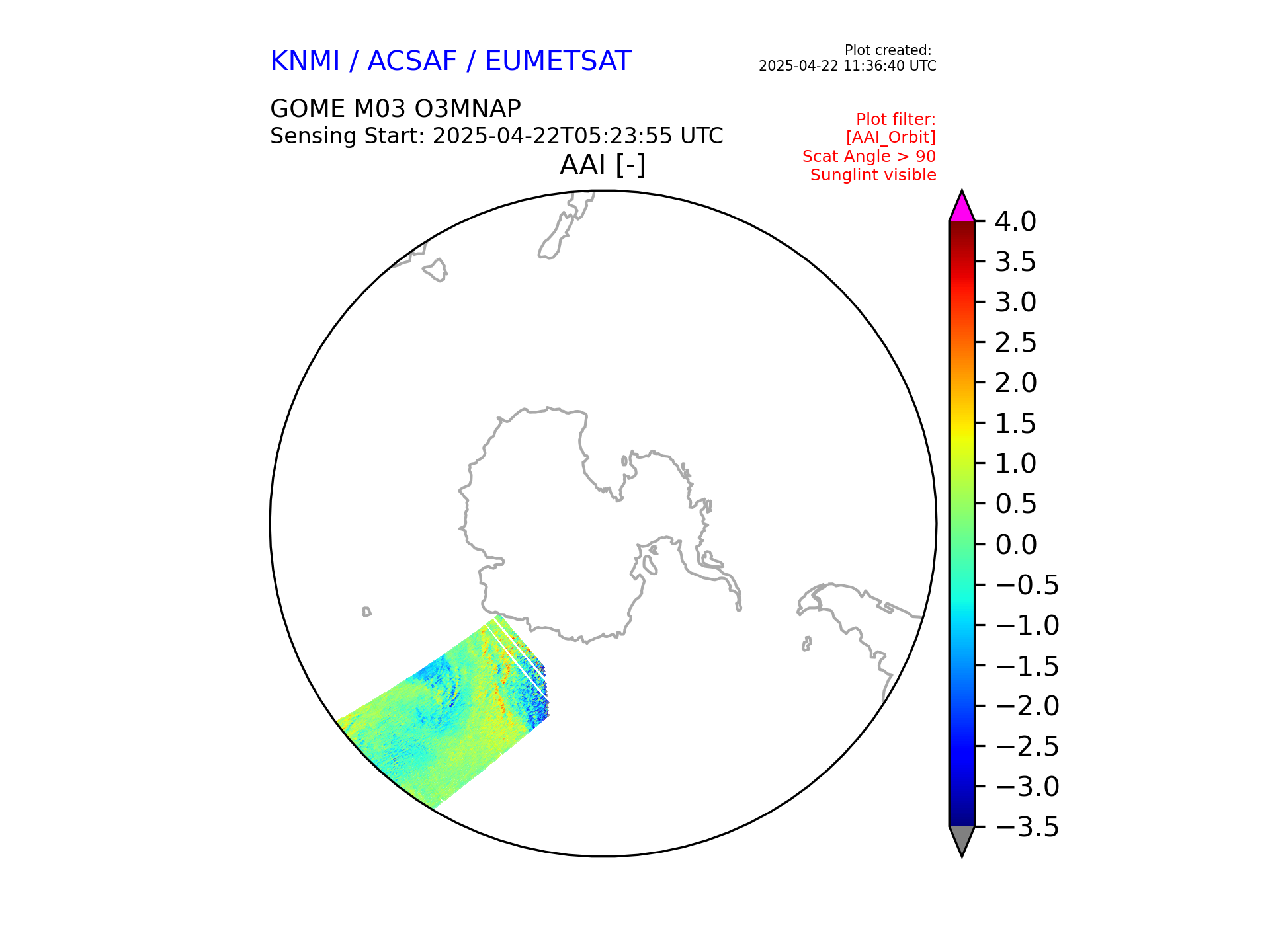 KNMI / ACSAF / EUMETSAT

Plot created:
2025-04-22 11:36:40 UTC

GOME M03 O3MNAP
Sensing Start: 2025-04-22T05:23:55 UTC

Plot filter:
[AAI_Orbit]
Scat Angle > 90
Sunglint visible

AAI [-]

4.0
3.5
3.0
2.5
2.0
1.5
1.0
0.5
0.0
−0.5
−1.0
−1.5
−2.0
−2.5
−3.0
−3.5